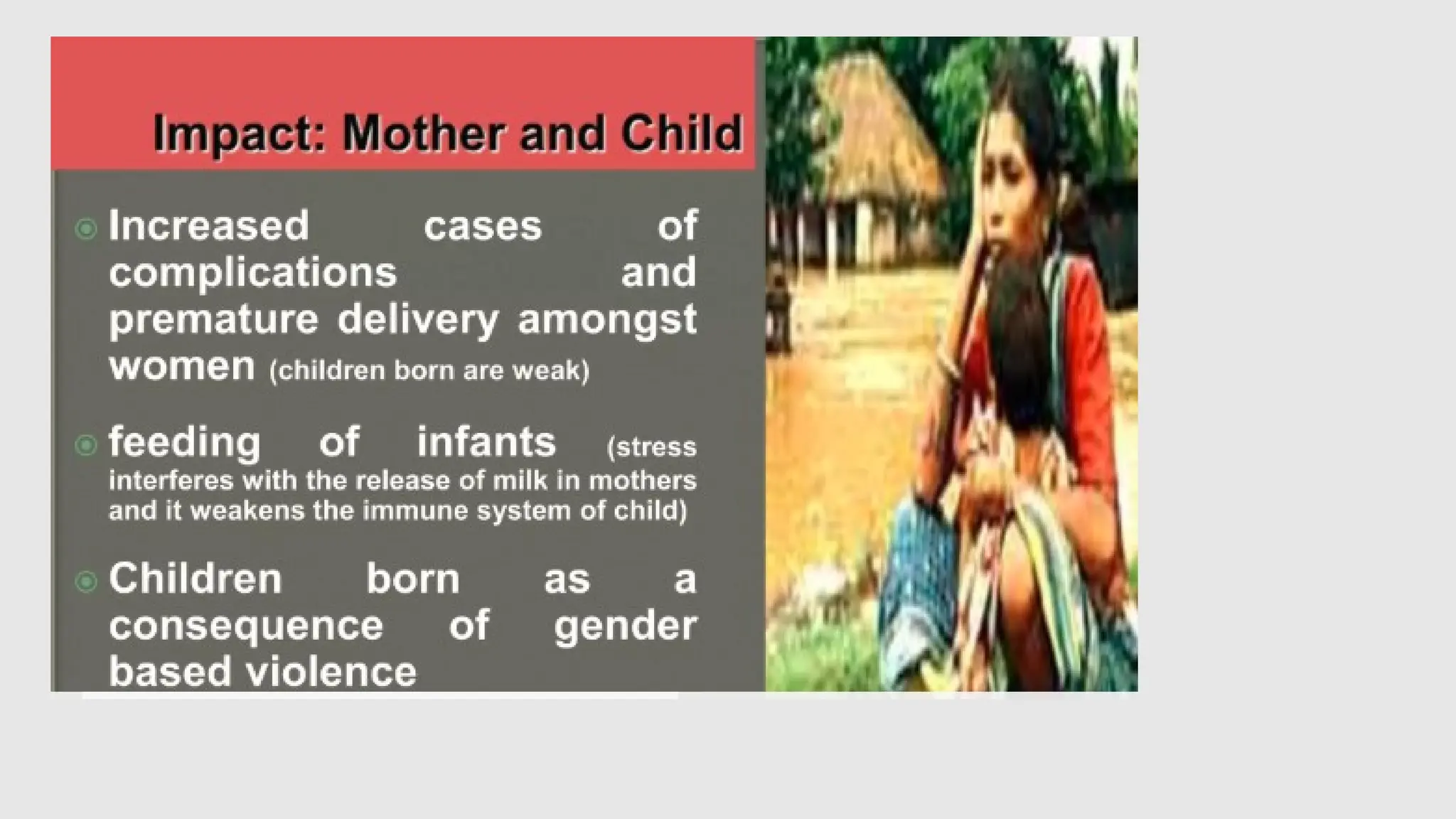 Impact: Mother and Child

Increased cases of complications and premature delivery amongst women (children born are weak)

feeding of infants (stress interferes with the release of milk in mothers and it weakens the immune system of child)

Children born as a consequence of gender based violence